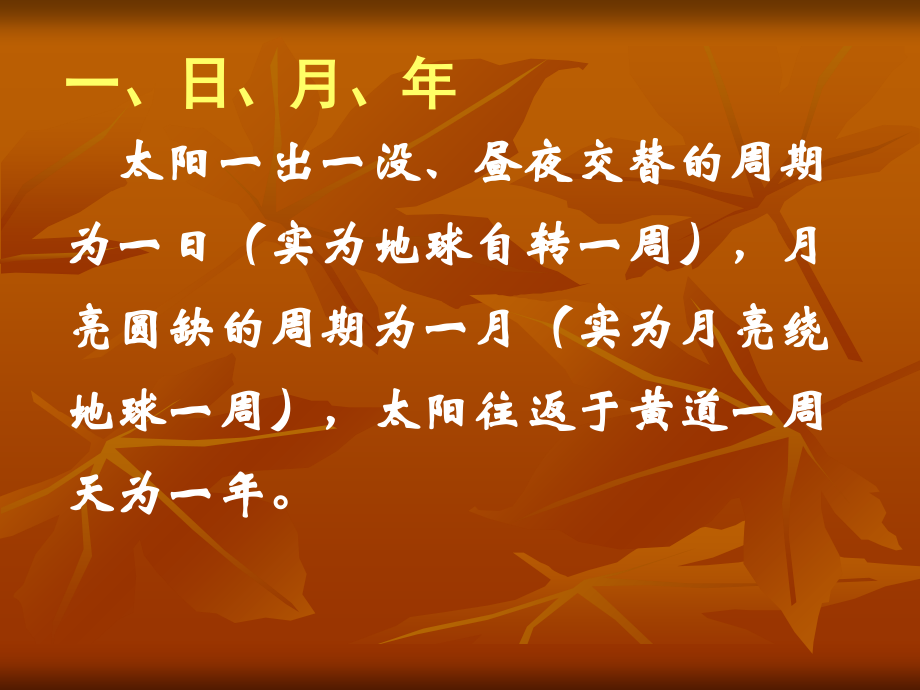 一、日、月、年

太阳一出一没、昼夜交替的周期为一日（实为地球自转一周），月亮圆缺的周期为一月（实为月亮绕地球一周），太阳往返于黄道一周天为一年。